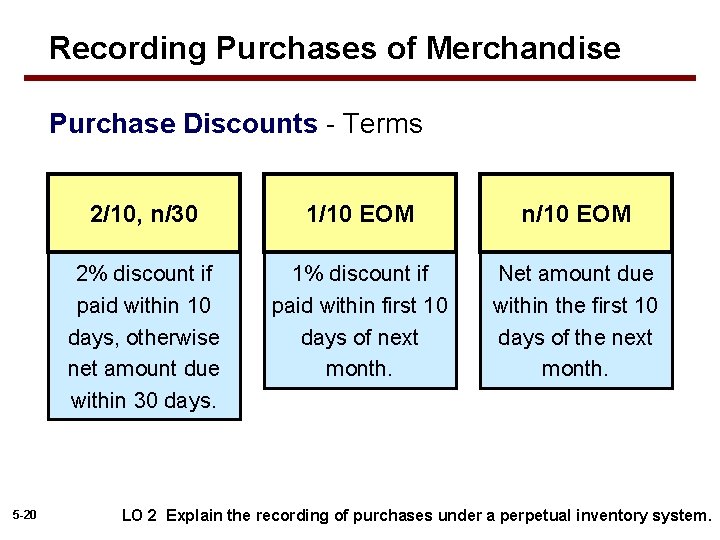 Recording Purchases of Merchandise

Purchase Discounts - Terms

2/10, n/30

2% discount if paid within 10 days, otherwise net amount due within 30 days.

1/10 EOM

1% discount if paid within first 10 days of next month.

n/10 EOM

Net amount due within the first 10 days of the next month.

5-20

LO 2 Explain the recording of purchases under a perpetual inventory system.